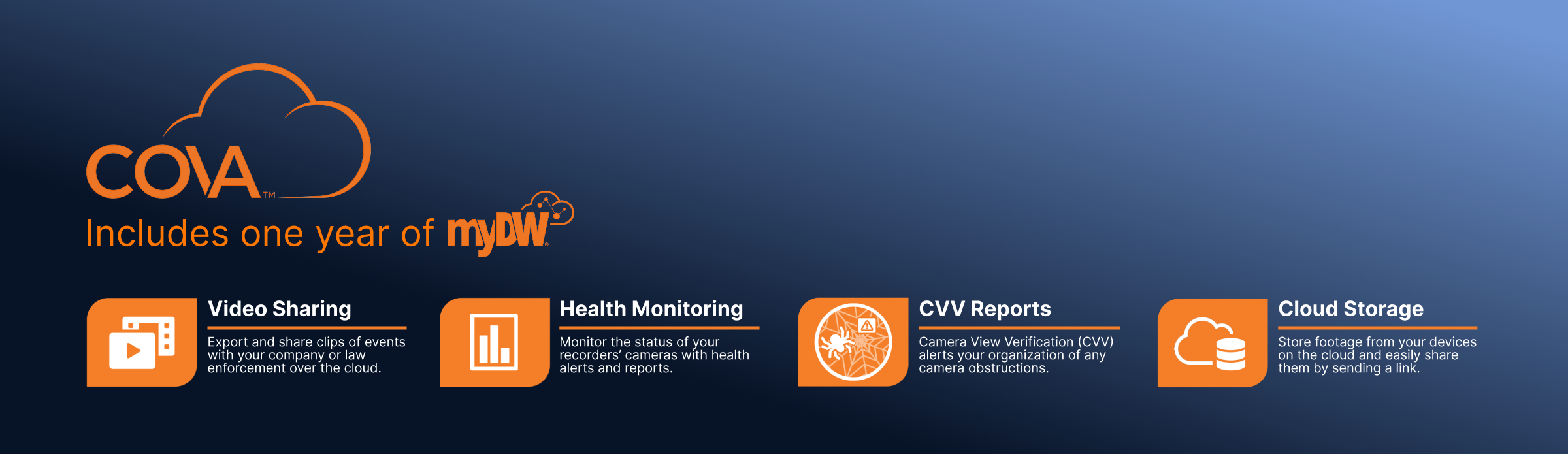 COVA™

Includes one year of myDW®

Video Sharing

Export and share clips of events with your company or law enforcement over the cloud.

Health Monitoring

Monitor the status of your recorders' cameras with health alerts and reports.

CVV Reports

Camera View Verification (CVV) alerts your organization of any camera obstructions.

Cloud Storage

Store footage from your devices on the cloud and easily share them by sending a link.